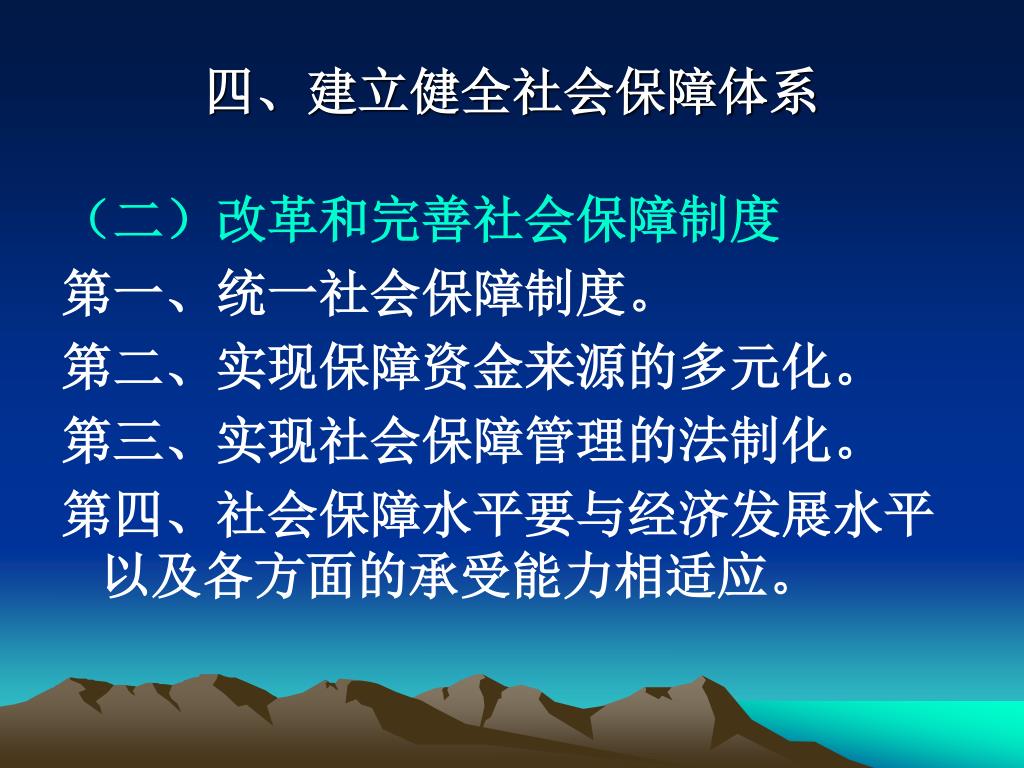 四、建立健全社会保障体系

（二）改革和完善社会保障制度

第一、统一社会保障制度。

第二、实现保障资金来源的多元化。

第三、实现社会保障管理的法制化。

第四、社会保障水平要与经济发展水平以及各方面的承受能力相适应。